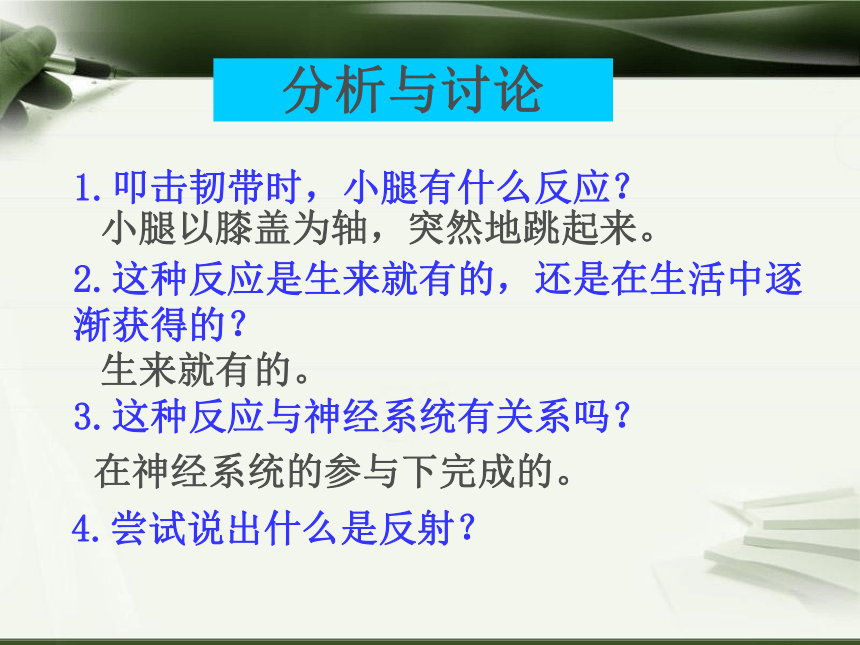 分析与讨论

1.叩击韧带时，小腿有什么反应?

小腿以膝盖为轴，突然地跳起来。

2.这种反应是生来就有的，还是在生活中逐渐获得的?

生来就有的。

3.这种反应与神经系统有关系吗?

在神经系统的参与下完成的。

4.尝试说出什么是反射?